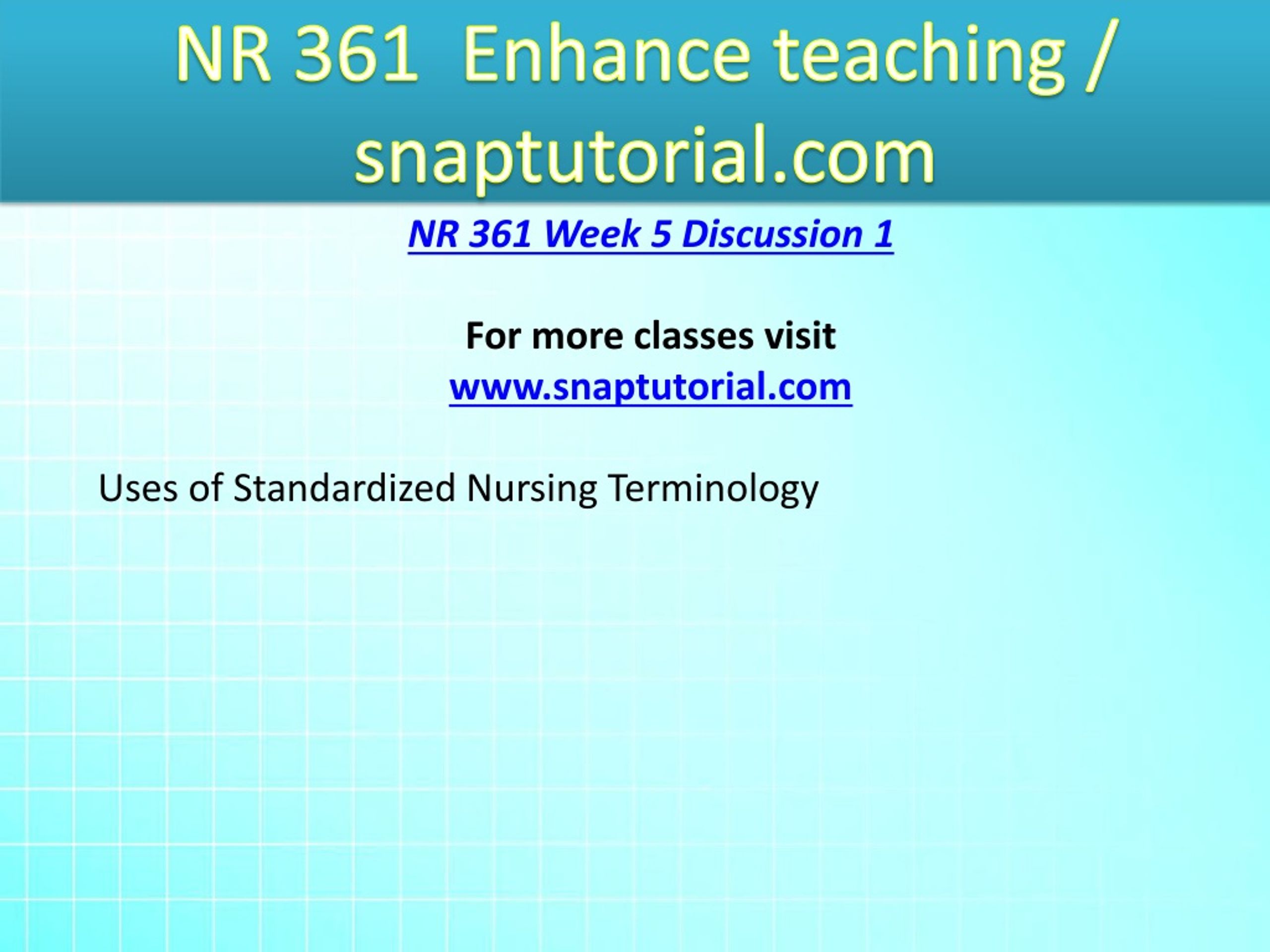 NR 361 Enhance teaching / snaptutorial.com

NR 361 Week 5 Discussion 1

For more classes visit
www.snaptutorial.com

Uses of Standardized Nursing Terminology